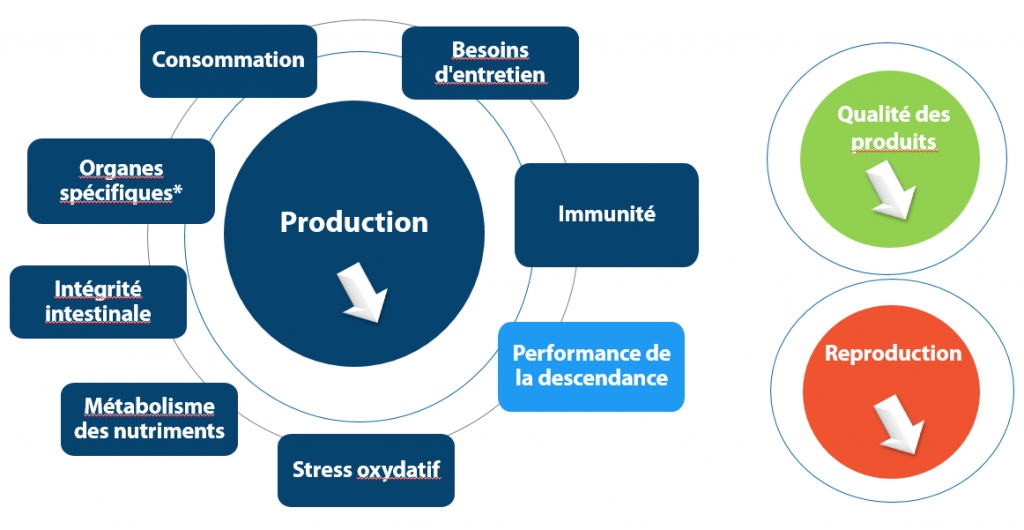 Consommation

Besoins d'entretien

Organes spécifiques*

Production

Immunité

Intégrité intestinale

Performance de la descendance

Métabolisme des nutriments

Stress oxydatif

Qualité des produits

Reproduction